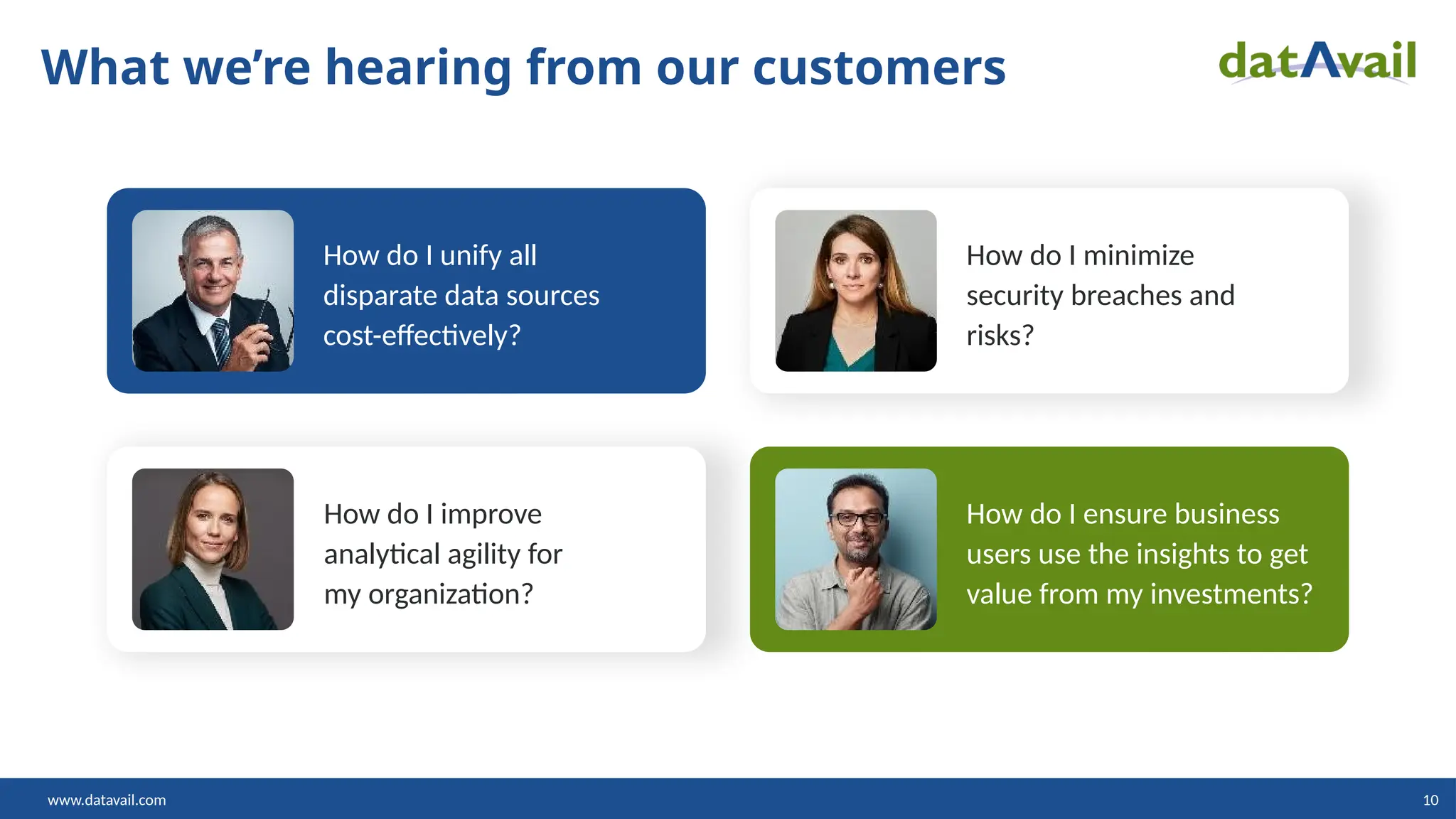 What we're hearing from our customers

datAvail

How do I unify all disparate data sources cost-effectively?

How do I minimize security breaches and risks?

How do I improve analytical agility for my organization?

How do I ensure business users use the insights to get value from my investments?

www.datavail.com

10